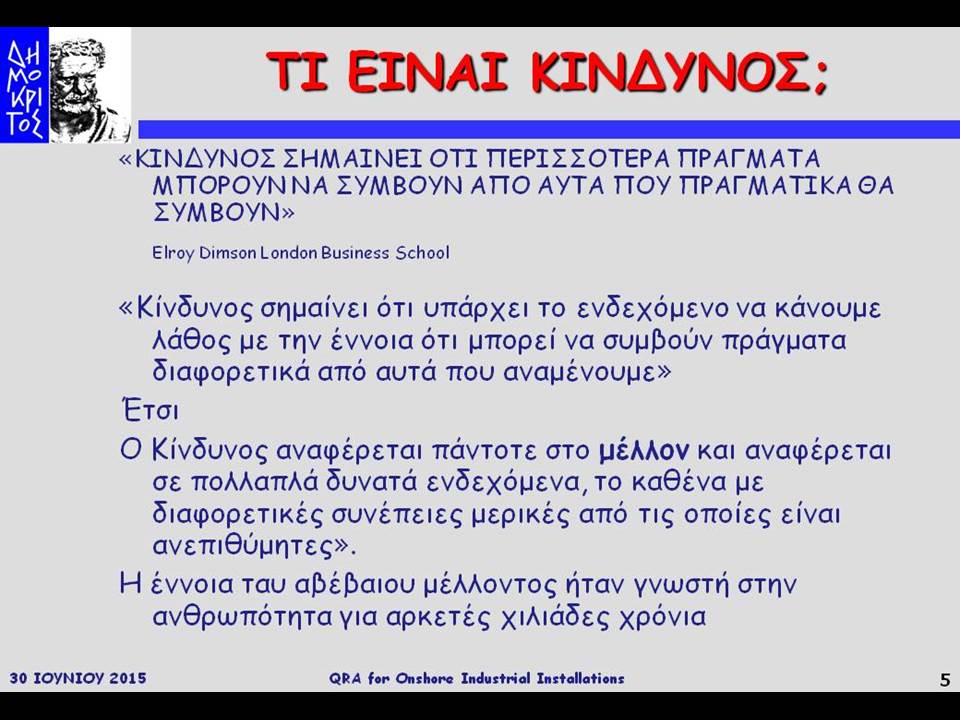 ΔΗΜΟΚΡΙΤΟΣ

ΤΙ ΕΙΝΑΙ ΚΙΝΔΥΝΟΣ;

«ΚΙΝΔΥΝΟΣ ΣΗΜΑΙΝΕΙ ΟΤΙ ΠΕΡΙΣΣΟΤΕΡΑ ΠΡΑΓΜΑΤΑ ΜΠΟΡΟΥΝ ΝΑ ΣΥΜΒΟΥΝ ΑΠΟ ΑΥΤΑ ΠΟΥ ΠΡΑΓΜΑΤΙΚΑ ΘΑ ΣΥΜΒΟΥΝ»

Elroy Dimson London Business School

«Κίνδυνος σημαίνει ότι υπάρχει το ενδεχόμενο να κάνουμε λάθος με την έννοια ότι μπορεί να συμβούν πράγματα διαφορετικά από αυτά που αναμένουμε»

Έτσι

Ο Κίνδυνος αναφέρεται πάντοτε στο μέλλον και αναφέρεται σε πολλαπλά δυνατά ενδεχόμενα, το καθένα με διαφορετικές συνέπειες μερικές από τις οποίες είναι ανεπιθύμητες».

Η έννοια ταυ αβέβαιου μέλλοντος ήταν γνωστή στην ανθρωπότητα για αρκετές χιλιάδες χρόνια

30 ΙΟΥΝΙΟΥ 2015 QRA for Onshore Industrial Installations 5